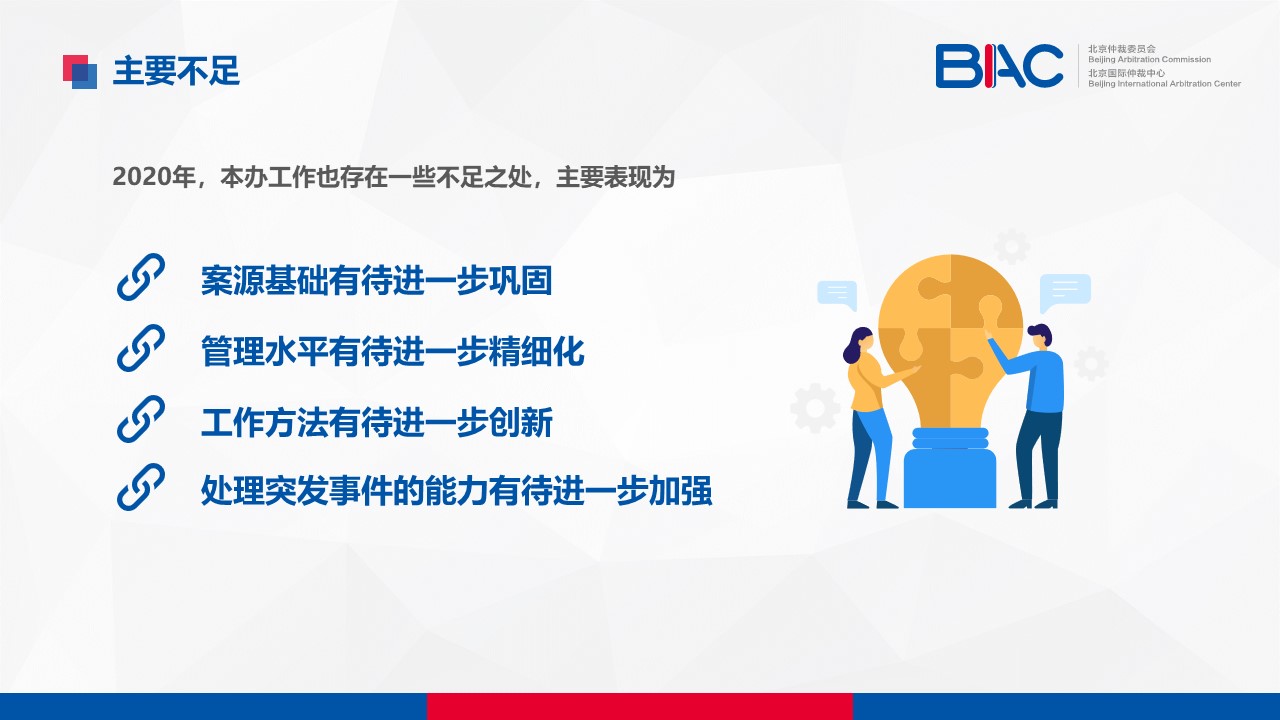 主要不足

BIAC 北京仲裁委员会 Beijing Arbitration Commission 北京国际仲裁中心 Beijing International Arbitration Center

2020年，本办工作也存在一些不足之处，主要表现为

案源基础有待进一步巩固

管理水平有待进一步精细化

工作方法有待进一步创新

处理突发事件的能力有待进一步加强